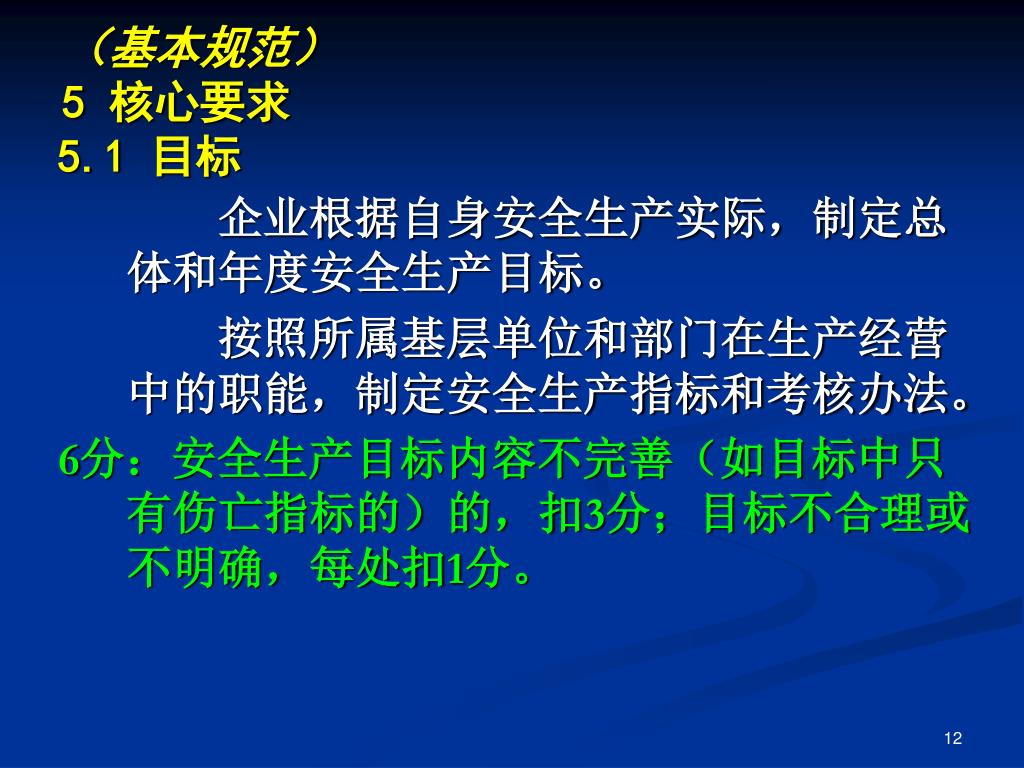 （基本规范）
5 核心要求
5.1 目标

企业根据自身安全生产实际，制定总体和年度安全生产目标。

按照所属基层单位和部门在生产经营中的职能，制定安全生产指标和考核办法。

6分：安全生产目标内容不完善（如目标中只有伤亡指标的）的，扣3分；目标不合理或不明确，每处扣1分。

12